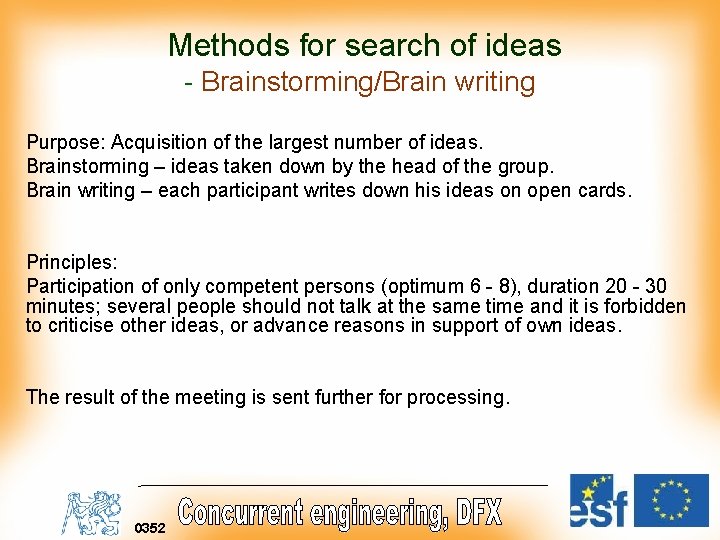 Methods for search of ideas
- Brainstorming/Brain writing

Purpose: Acquisition of the largest number of ideas.
Brainstorming – ideas taken down by the head of the group.
Brain writing – each participant writes down his ideas on open cards.

Principles:
Participation of only competent persons (optimum 6 - 8), duration 20 - 30 minutes; several people should not talk at the same time and it is forbidden to criticise other ideas, or advance reasons in support of own ideas.

The result of the meeting is sent further for processing.

0352 Concurrent engineering, DFX

esf